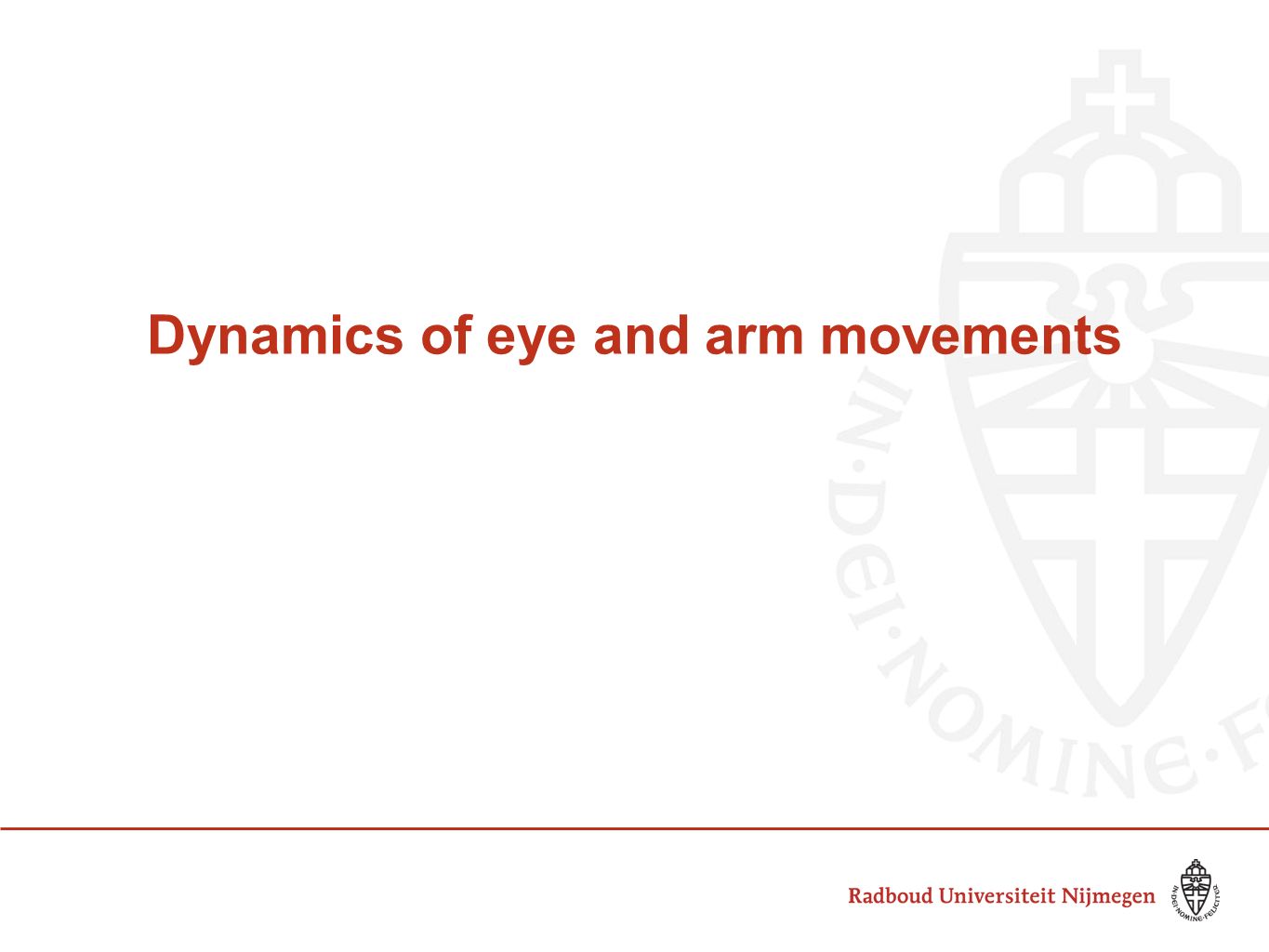 Dynamics of eye and arm movements

IN·DEI·NOMINE·F

Radboud Universiteit Nijmegen

IN·DEI·NOMINE·FELICITER